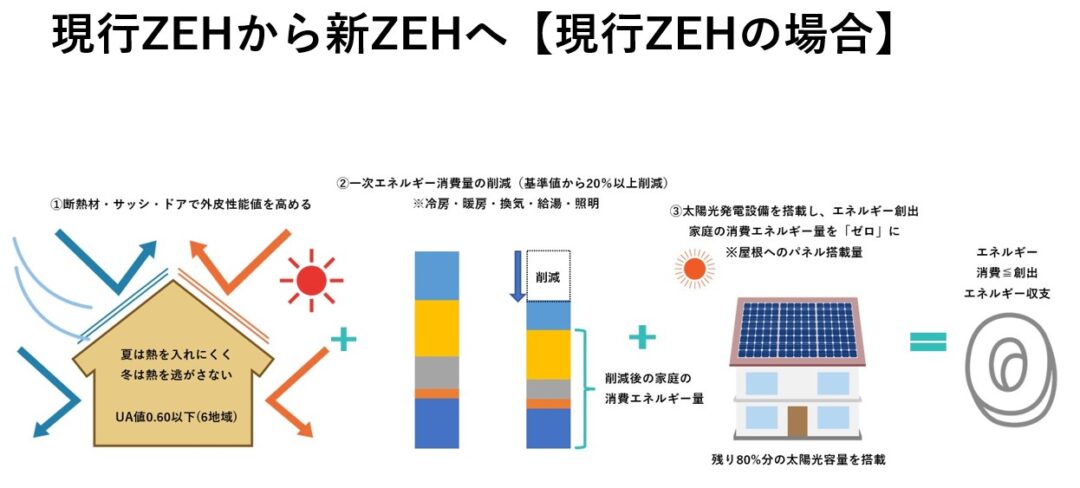 現行ZEHから新ZEHへ【現行ZEHの場合】

①断熱材・サッシ・ドアで外皮性能値を高める

夏は熱を入れにくく
冬は熱を逃がさない

UA値0.60以下(6地域)

②一次エネルギー消費量の削減（基準値から20%以上削減）
※冷房・暖房・換気・給湯・照明

削減

削減後の家庭の
消費エネルギー量

③太陽光発電設備を搭載し、エネルギー創出
家庭の消費エネルギー量を「ゼロ」に
※屋根へのパネル搭載量

残り80%分の太陽光容量を搭載

エネルギー
消費≦創出
エネルギー収支